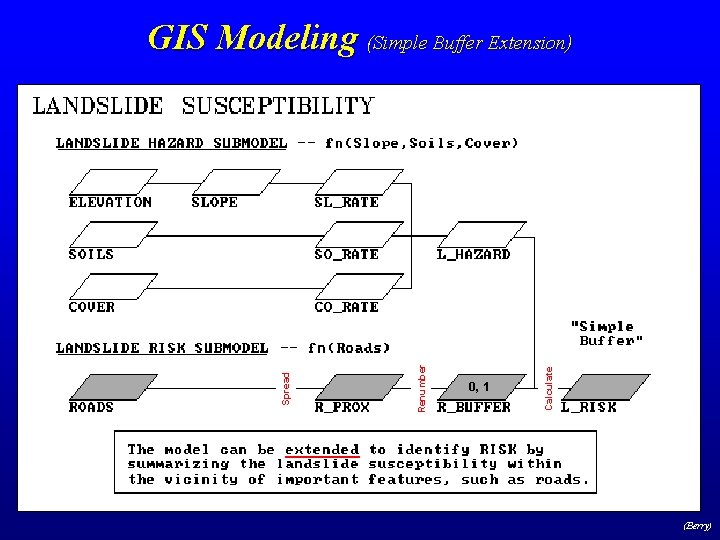 GIS Modeling (Simple Buffer Extension)

LANDSLIDE SUSCEPTIBILITY

LANDSLIDE HAZARD SUBMODEL -- fn(Slope,Soils,Cover)

ELEVATION SLOPE SL_RATE

SOILS SO_RATE L_HAZARD

COVER CO_RATE

LANDSLIDE RISK SUBMODEL -- fn(Roads)

"Simple Buffer"

ROADS Spread R_PROX Renumber 0, 1 R_BUFFER Calculate L_RISK

The model can be extended to identify RISK by summarizing the landslide susceptibility within the vicinity of important features, such as roads.

(Berry)